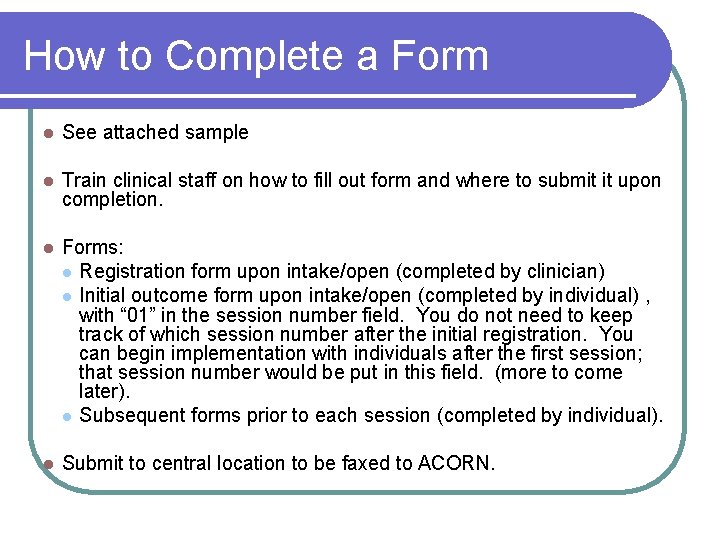 How to Complete a Form

- See attached sample

- Train clinical staff on how to fill out form and where to submit it upon completion.

- Forms:
  - Registration form upon intake/open (completed by clinician)
  - Initial outcome form upon intake/open (completed by individual) , with “01” in the session number field. You do not need to keep track of which session number after the initial registration. You can begin implementation with individuals after the first session; that session number would be put in this field. (more to come later).
  - Subsequent forms prior to each session (completed by individual).

- Submit to central location to be faxed to ACORN.